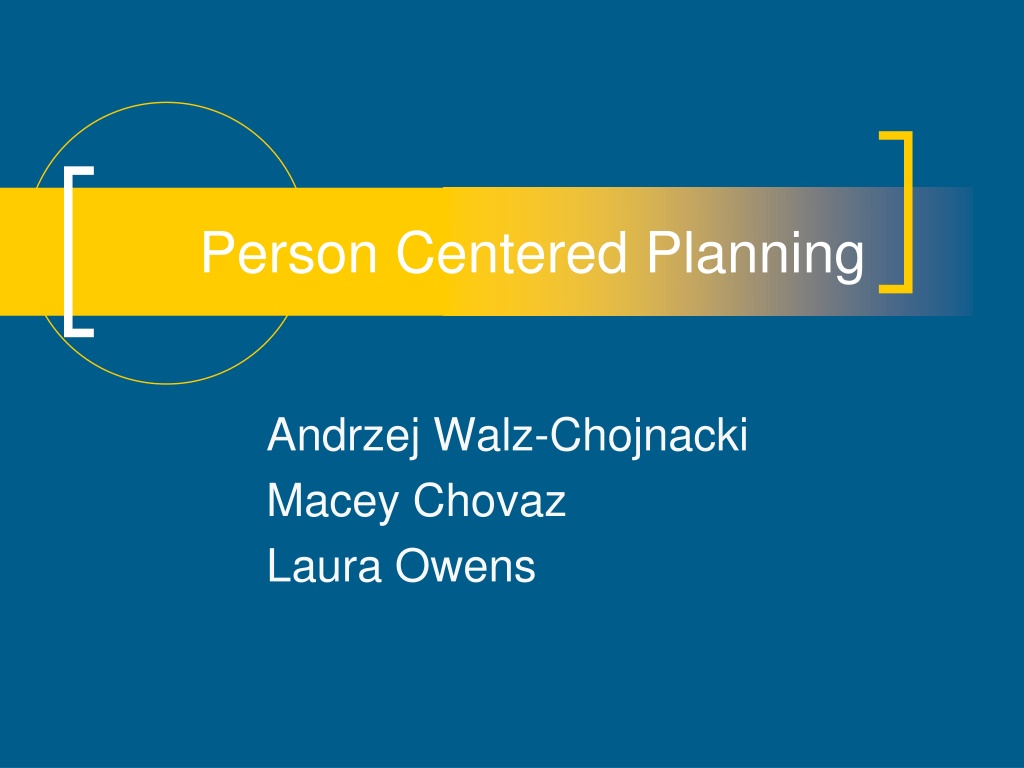 Person Centered Planning

Andrzej Walz-Chojnacki
Macey Chovaz
Laura Owens